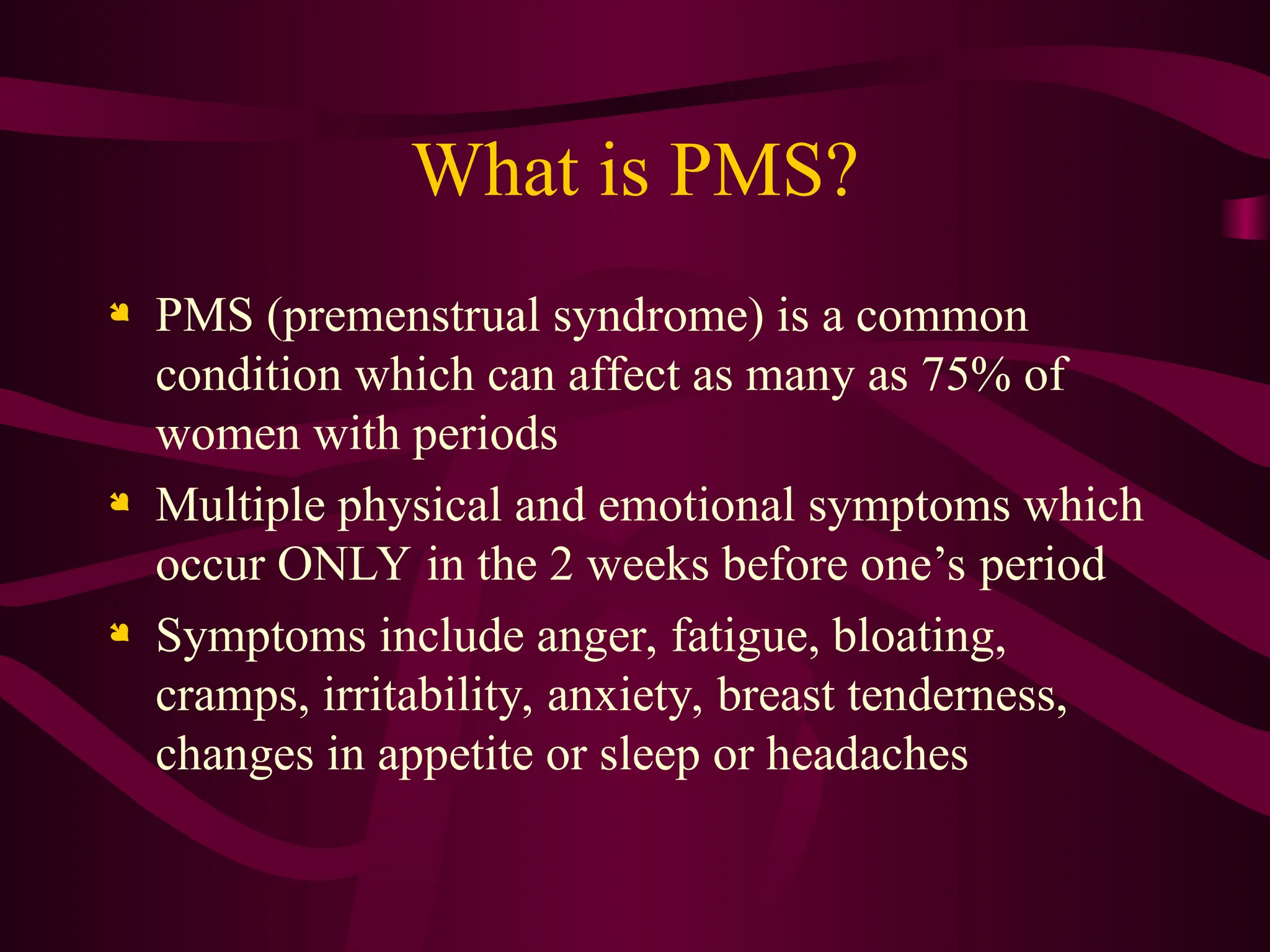 What is PMS?

- PMS (premenstrual syndrome) is a common condition which can affect as many as 75% of women with periods
- Multiple physical and emotional symptoms which occur ONLY in the 2 weeks before one’s period
- Symptoms include anger, fatigue, bloating, cramps, irritability, anxiety, breast tenderness, changes in appetite or sleep or headaches